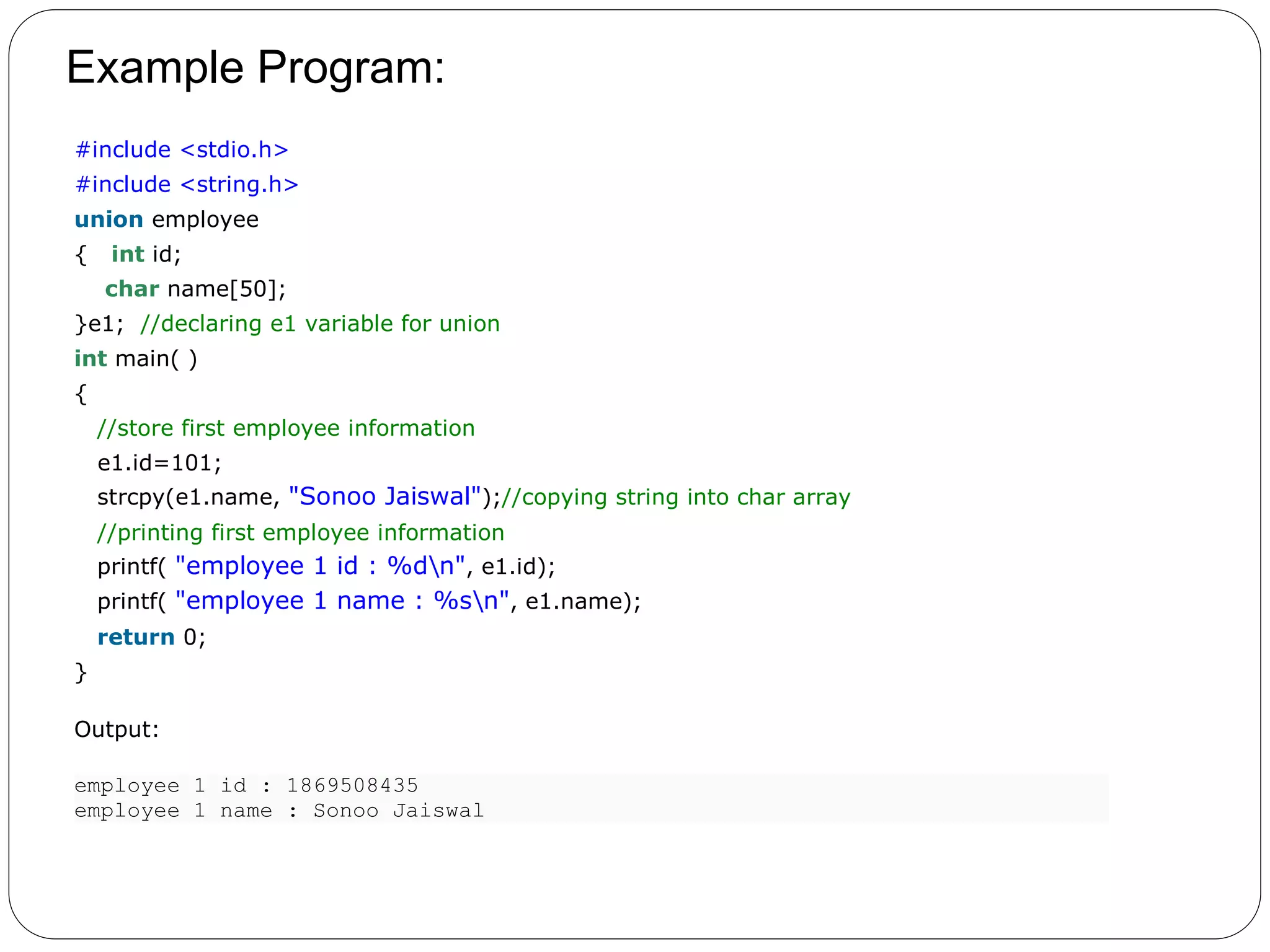 Example Program:

#include <stdio.h>
#include <string.h>
union employee
{ int id;
char name[50];
}e1; //declaring e1 variable for union
int main( )
{
//store first employee information
e1.id=101;
strcpy(e1.name, "Sonoo Jaiswal");//copying string into char array
//printing first employee information
printf( "employee 1 id : %d\n", e1.id);
printf( "employee 1 name : %s\n", e1.name);
return 0;
}

Output:

employee 1 id : 1869508435
employee 1 name : Sonoo Jaiswal